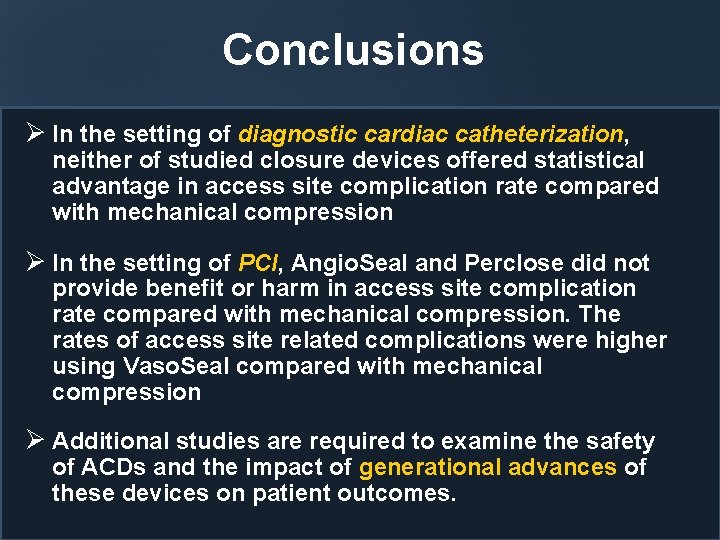 Conclusions

➢ In the setting of diagnostic cardiac catheterization, neither of studied closure devices offered statistical advantage in access site complication rate compared with mechanical compression

➢ In the setting of PCI, AngioSeal and Perclose did not provide benefit or harm in access site complication rate compared with mechanical compression. The rates of access site related complications were higher using VasoSeal compared with mechanical compression

➢ Additional studies are required to examine the safety of ACDs and the impact of generational advances of these devices on patient outcomes.